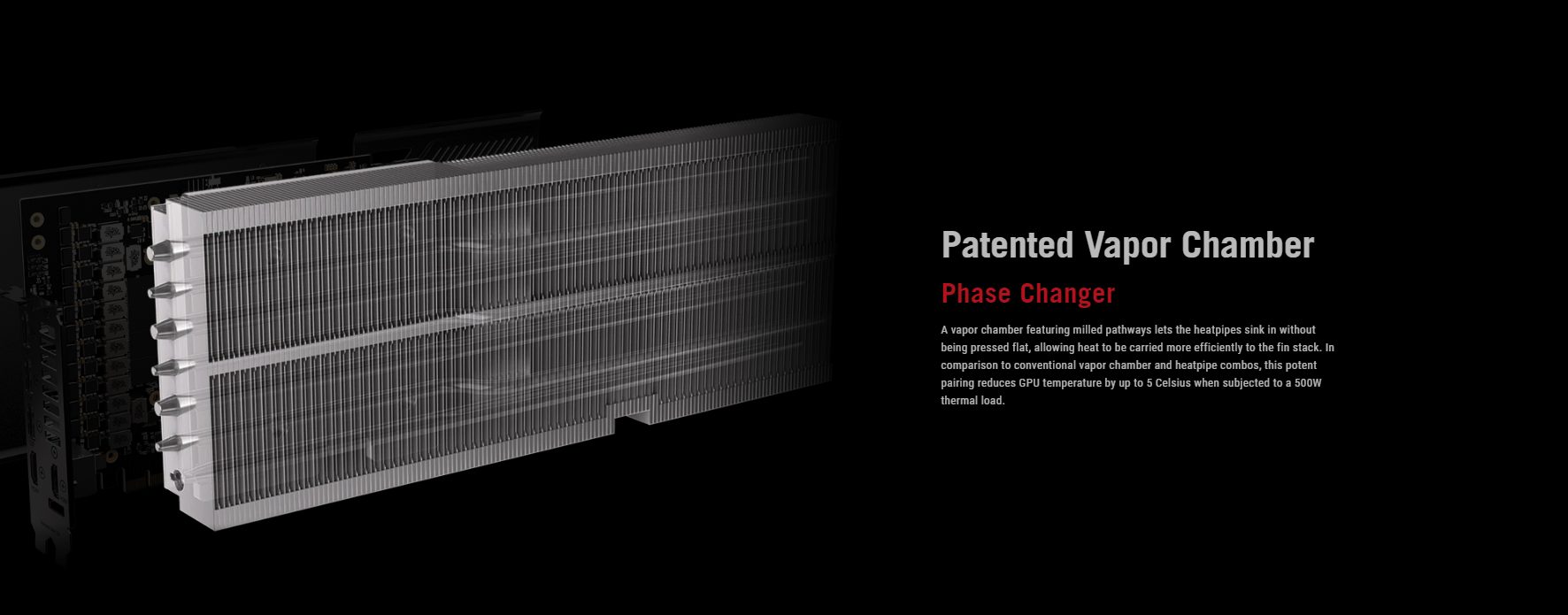 Patented Vapor Chamber

Phase Changer

A vapor chamber featuring milled pathways lets the heatpipes sink in without being pressed flat, allowing heat to be carried more efficiently to the fin stack. In comparison to conventional vapor chamber and heatpipe combos, this potent pairing reduces GPU temperature by up to 5 Celsius when subjected to a 500W thermal load.